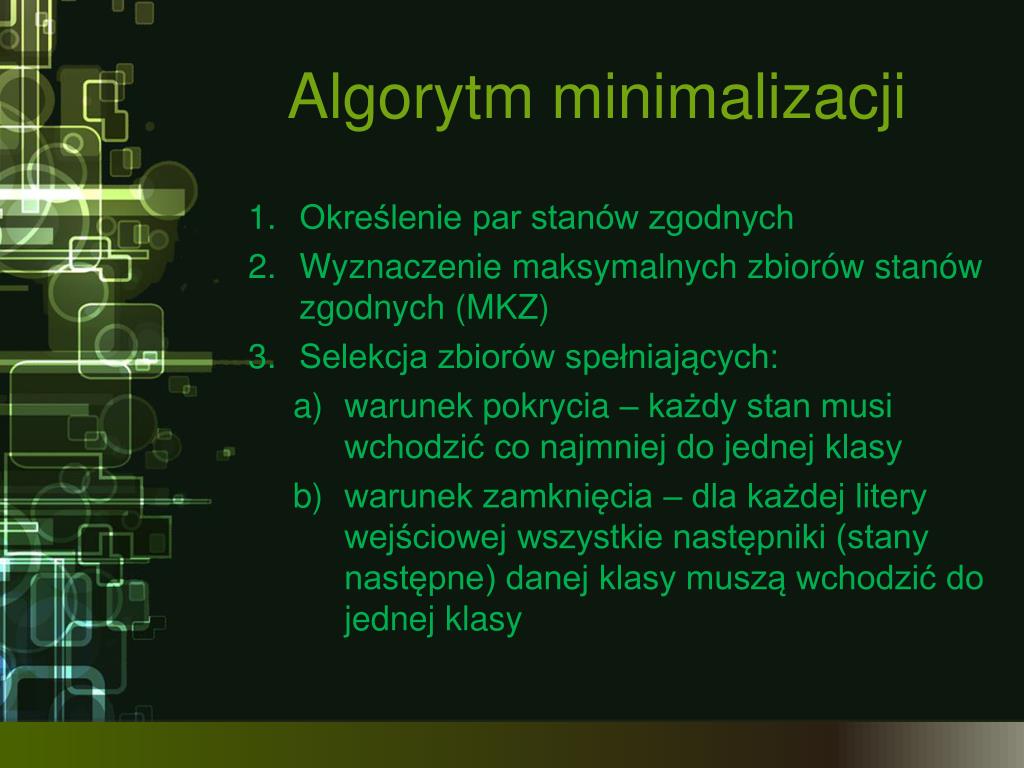 Algorytm minimalizacji

1. Określenie par stanów zgodnych
2. Wyznaczenie maksymalnych zbiorów stanów zgodnych (MKZ)
3. Selekcja zbiorów spełniających:
a) warunek pokrycia – każdy stan musi wchodzić co najmniej do jednej klasy
b) warunek zamknięcia – dla każdej litery wejściowej wszystkie następniki (stany następne) danej klasy muszą wchodzić do jednej klasy